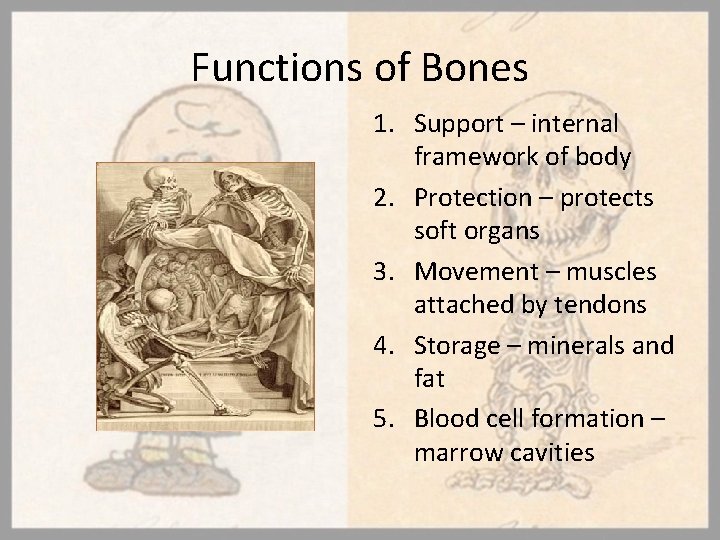 Functions of Bones

1. Support – internal framework of body
2. Protection – protects soft organs
3. Movement – muscles attached by tendons
4. Storage – minerals and fat
5. Blood cell formation – marrow cavities